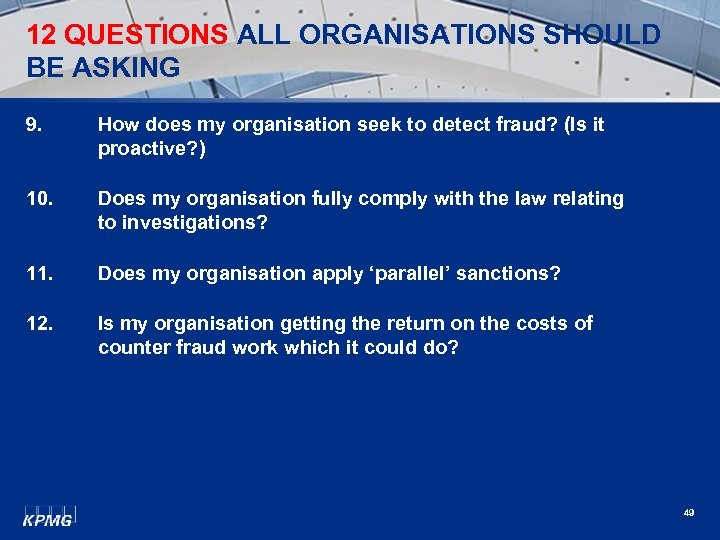 12 QUESTIONS ALL ORGANISATIONS SHOULD BE ASKING

9. How does my organisation seek to detect fraud? (Is it proactive?)

10. Does my organisation fully comply with the law relating to investigations?

11. Does my organisation apply ‘parallel’ sanctions?

12. Is my organisation getting the return on the costs of counter fraud work which it could do?

KPMG

49